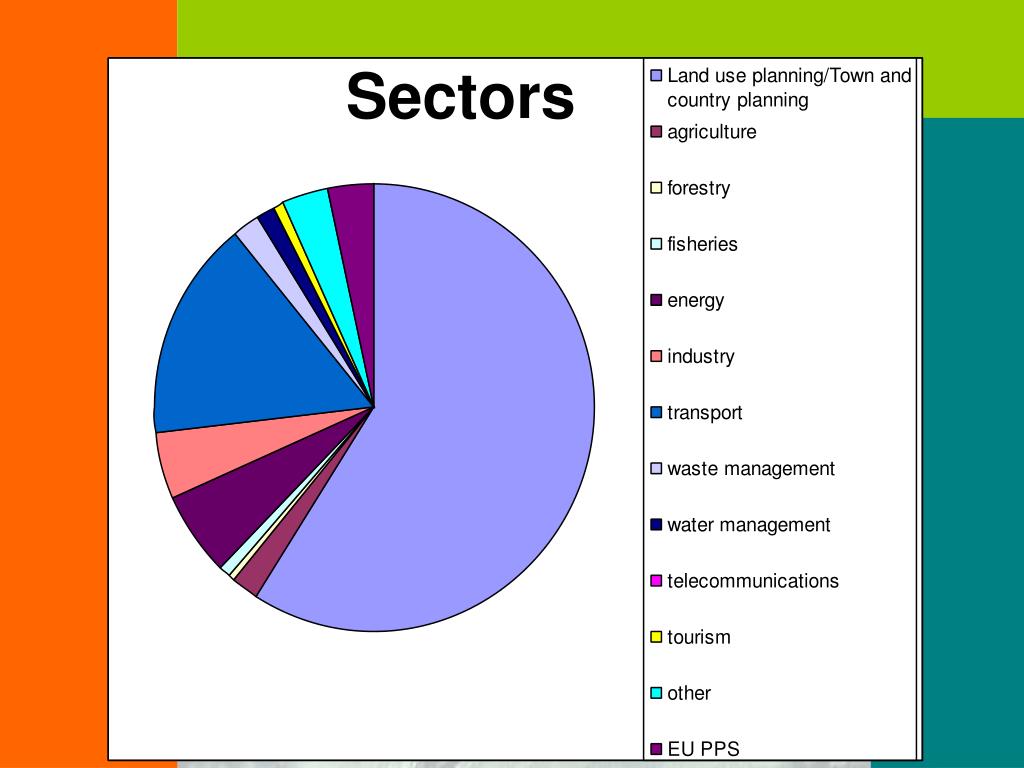 Sectors

Land use planning/Town and country planning
agriculture
forestry
fisheries
energy
industry
transport
waste management
water management
telecommunications
tourism
other
EU PPS